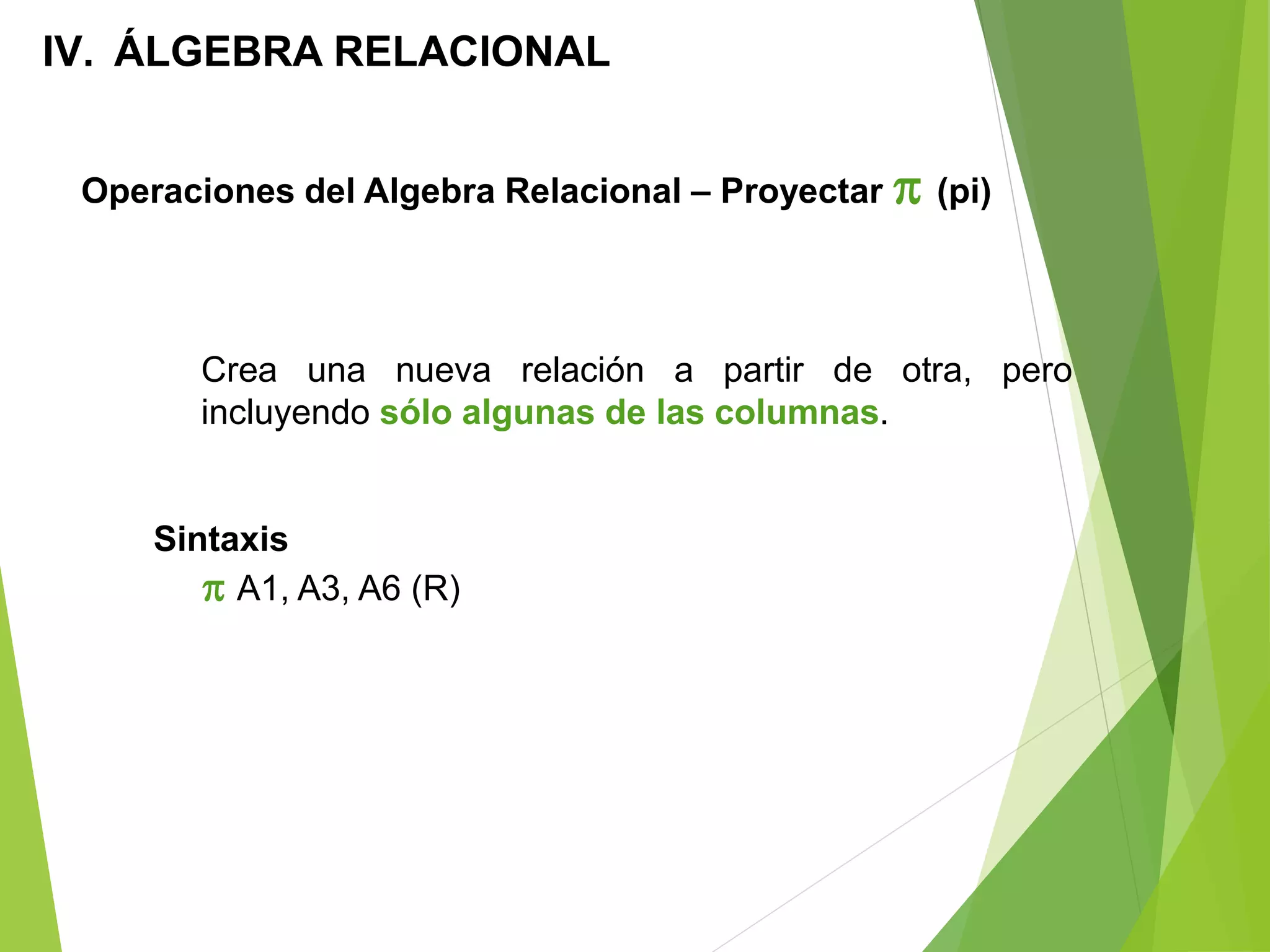 IV. ÁLGEBRA RELACIONAL

Operaciones del Algebra Relacional – Proyectar $\pi$ (pi)

Crea una nueva relación a partir de otra, pero incluyendo sólo algunas de las columnas.

Sintaxis

$\pi$ A1, A3, A6 (R)